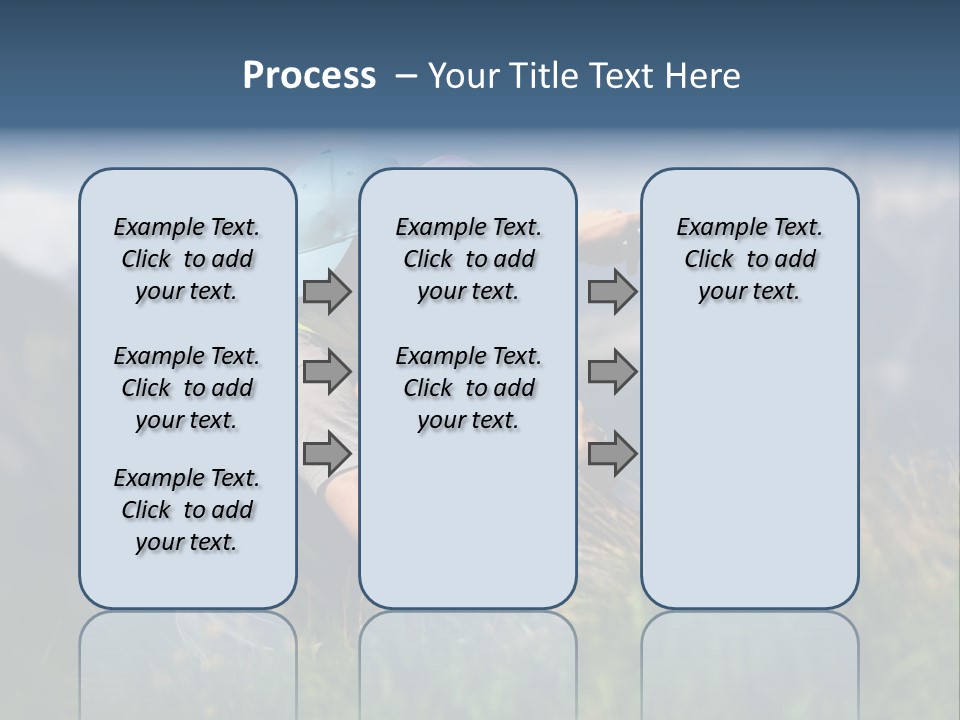 Process – Your Title Text Here

Example Text. Click to add your text.

Example Text. Click to add your text.

Example Text. Click to add your text.

Example Text. Click to add your text.

Example Text. Click to add your text.

Example Text. Click to add your text.